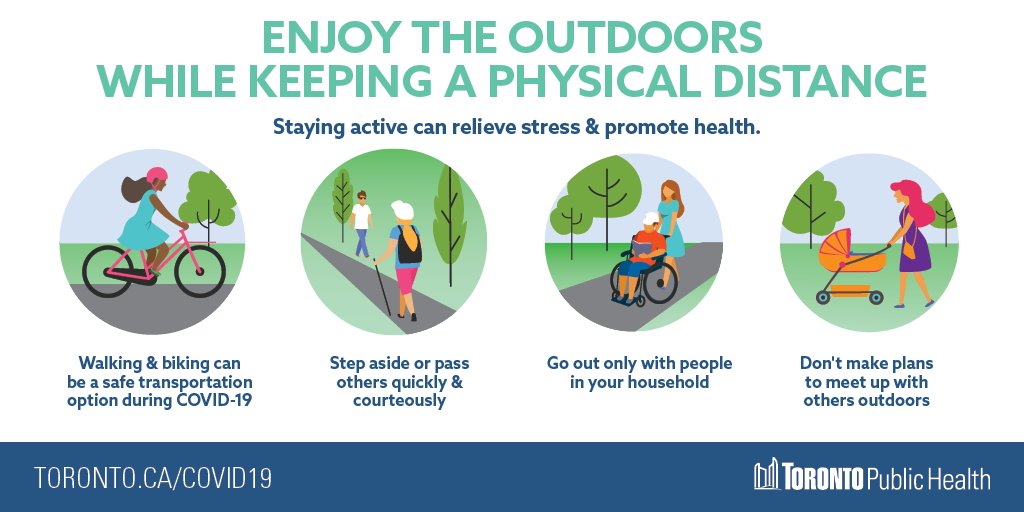 ENJOY THE OUTDOORS
WHILE KEEPING A PHYSICAL DISTANCE

Staying active can relieve stress & promote health.

Walking & biking can be a safe transportation option during COVID-19

Step aside or pass others quickly & courteously

Go out only with people in your household

Don't make plans to meet up with others outdoors

TORONTO.CA/COVID19

TORONTO Public Health